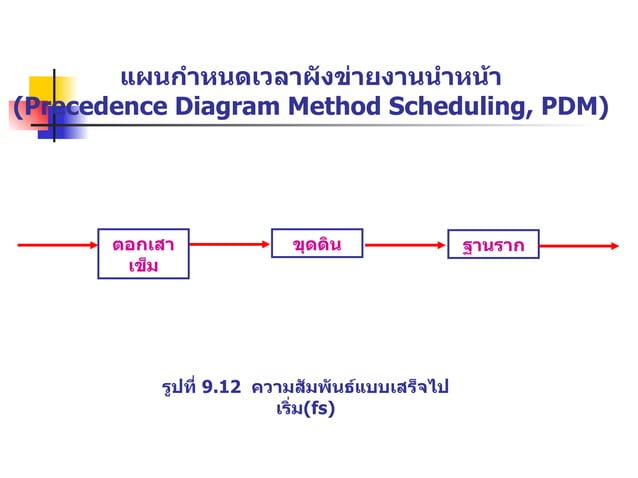 แผนกำหนดเวลาผังข่ายงานนำหน้า
(Precedence Diagram Method Scheduling, PDM)

ตอกเสาเข็ม

ขุดดิน

ฐานราก

รูปที่ 9.12 ความสัมพันธ์แบบเสร็จไปเริ่ม(fs)